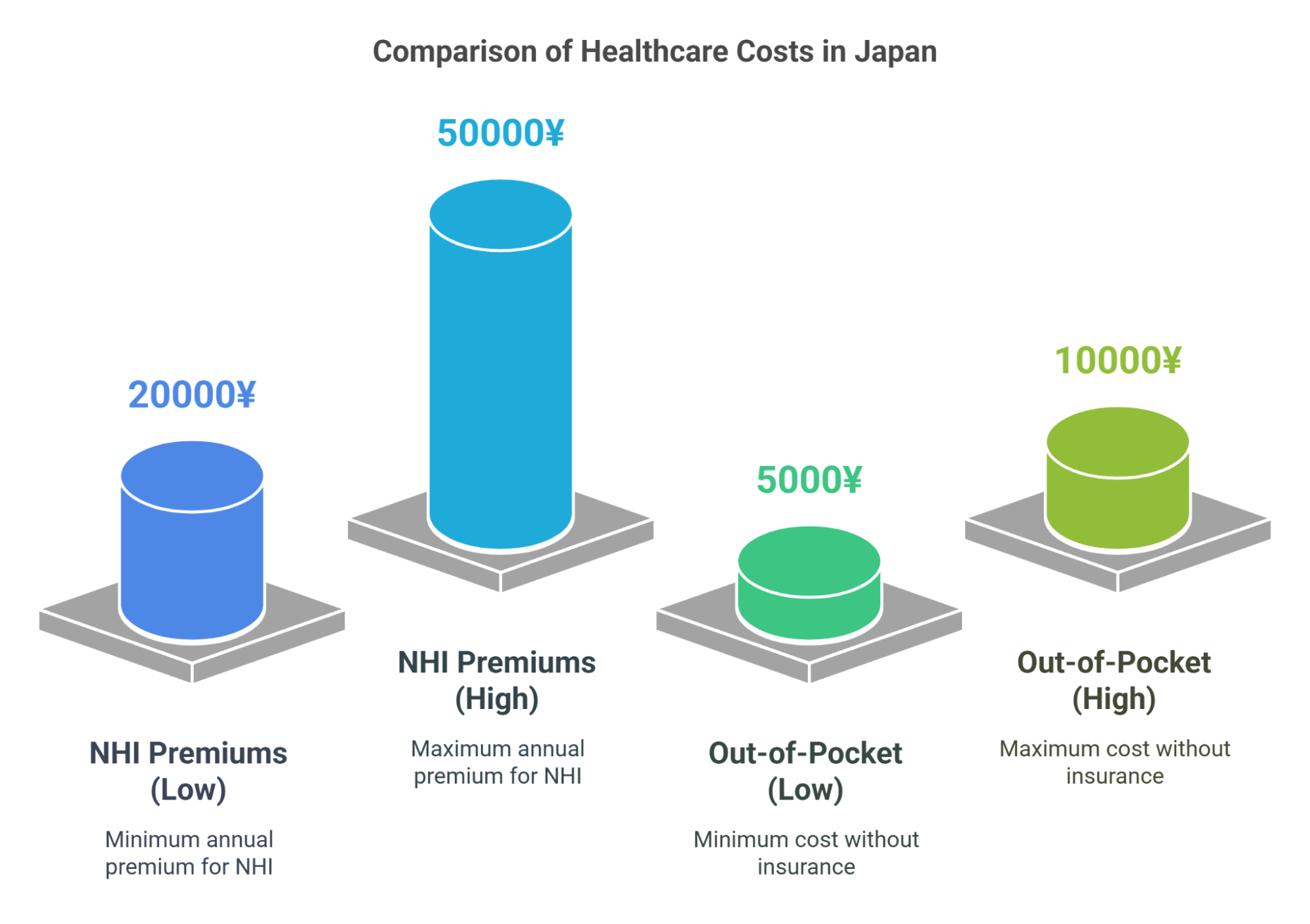 Comparison of Healthcare Costs in Japan

20000¥

NHI Premiums (Low)

Minimum annual premium for NHI

50000¥

NHI Premiums (High)

Maximum annual premium for NHI

5000¥

Out-of-Pocket (Low)

Minimum cost without insurance

10000¥

Out-of-Pocket (High)

Maximum cost without insurance